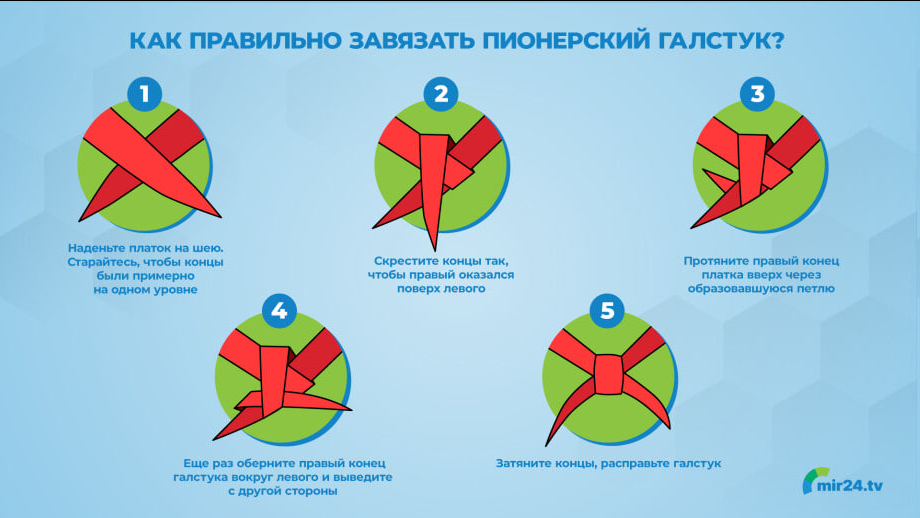 КАК ПРАВИЛЬНО ЗАВЯЗАТЬ ПИОНЕРСКИЙ ГАЛСТУК?

1

Наденьте платок на шею. Старайтесь, чтобы концы были примерно на одном уровне

2

Скрестите концы так, чтобы правый оказался поверх левого

3

Протяните правый конец платка вверх через образовавшуюся петлю

4

Еще раз оберните правый конец галстука вокруг левого и выведите с другой стороны

5

Затяните концы, расправьте галстук

mir24.tv